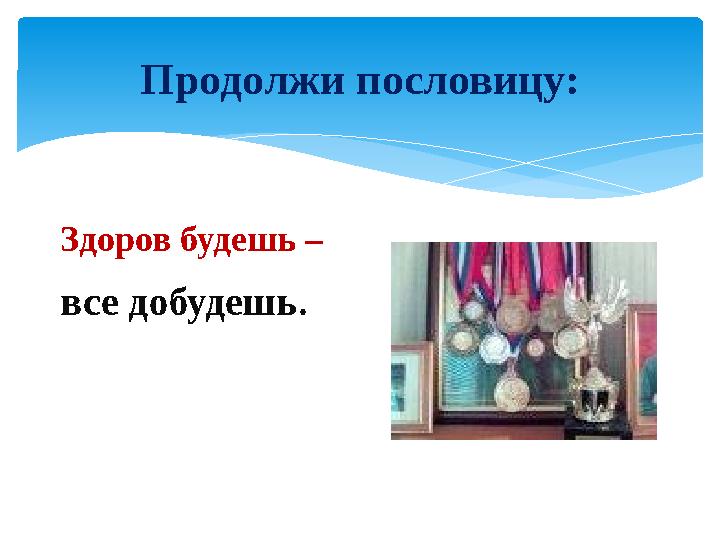 Продолжи пословицу:

Здоров будешь –

все добудешь.